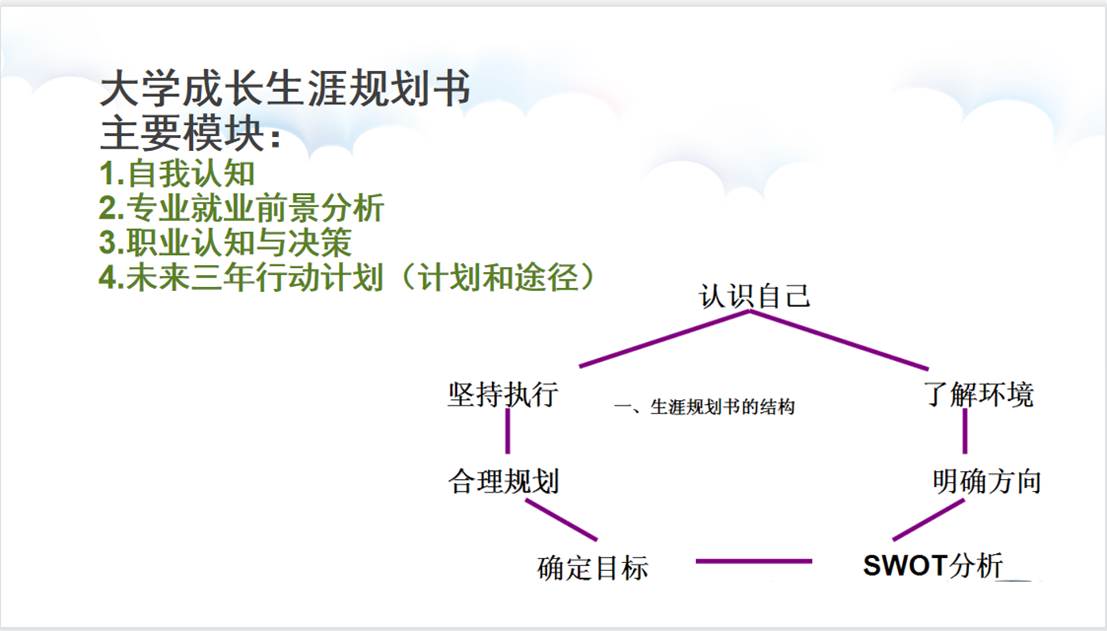 大学成长生涯规划书
主要模块：
1.自我认知
2.专业就业前景分析
3.职业认知与决策
4.未来三年行动计划（计划和途径）

认识自己
坚持执行
一、生涯规划书的结构
了解环境
合理规划
明确方向
确定目标
SWOT分析